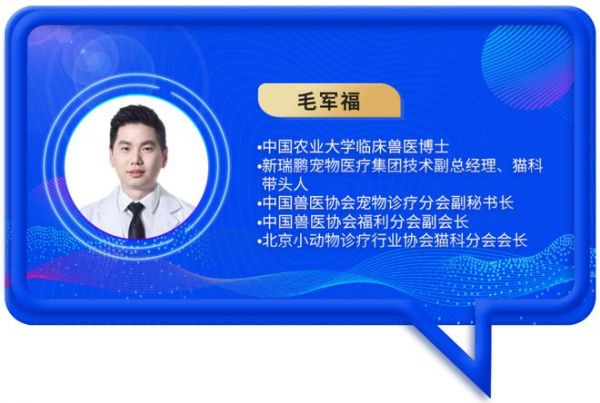 毛军福

•中国农业大学临床兽医博士
•新瑞鹏宠物医疗集团技术副总经理、猫科带头人
•中国兽医协会宠物诊疗分会副秘书长
•中国兽医协会福利分会副会长
•北京小动物诊疗行业协会猫科分会会长